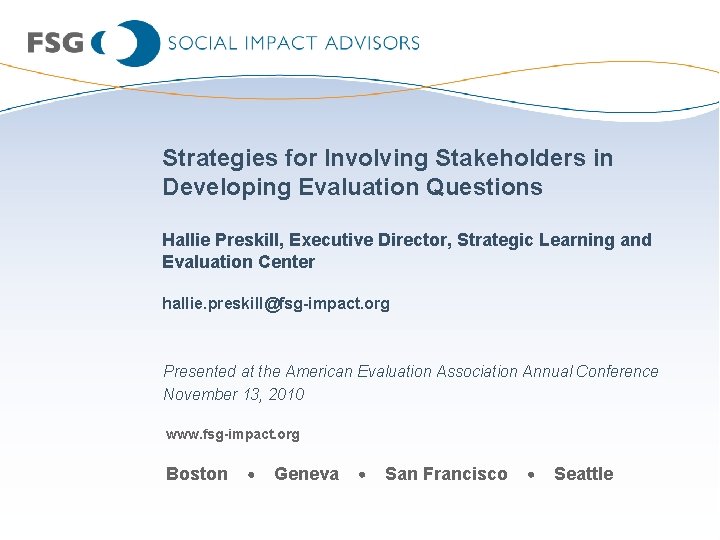 FSG SOCIAL IMPACT ADVISORS

Strategies for Involving Stakeholders in Developing Evaluation Questions

Hallie Preskill, Executive Director, Strategic Learning and Evaluation Center

hallie.preskill@fsg-impact.org

Presented at the American Evaluation Association Annual Conference November 13, 2010

www.fsg-impact.org

Boston • Geneva • San Francisco • Seattle